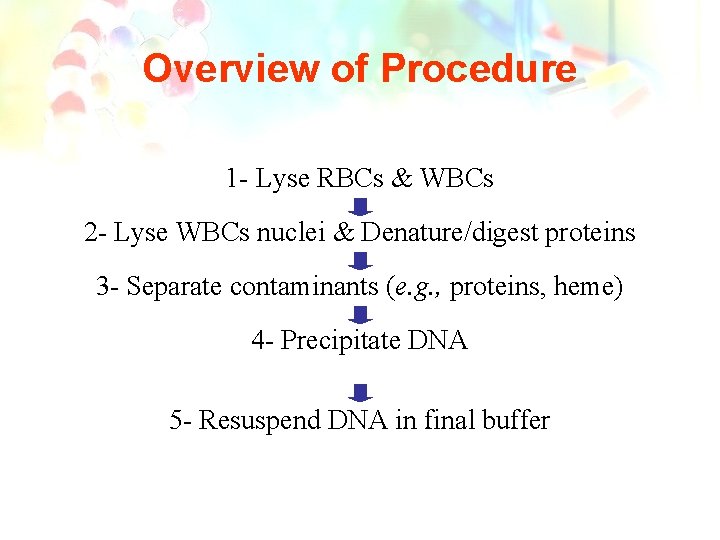 Overview of Procedure

1- Lyse RBCs & WBCs

2- Lyse WBCs nuclei & Denature/digest proteins

3- Separate contaminants (e.g., proteins, heme)

4- Precipitate DNA

5- Resuspend DNA in final buffer